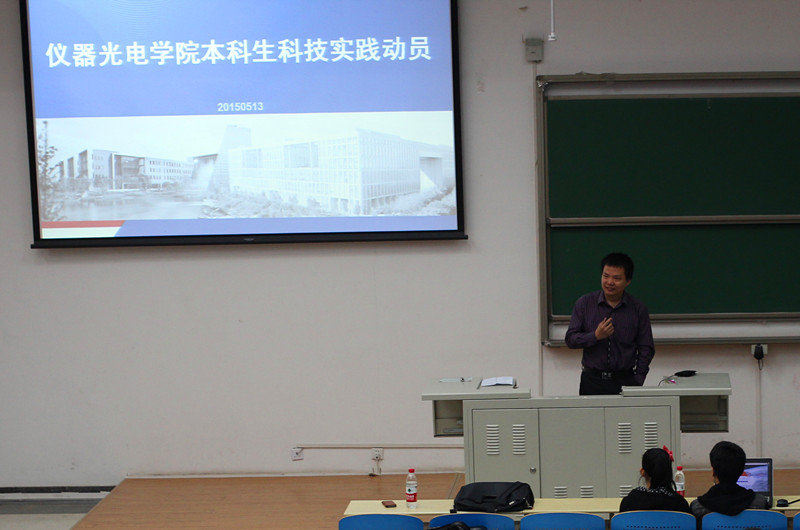 仪器光电学院本科生科技实践动员

20150513